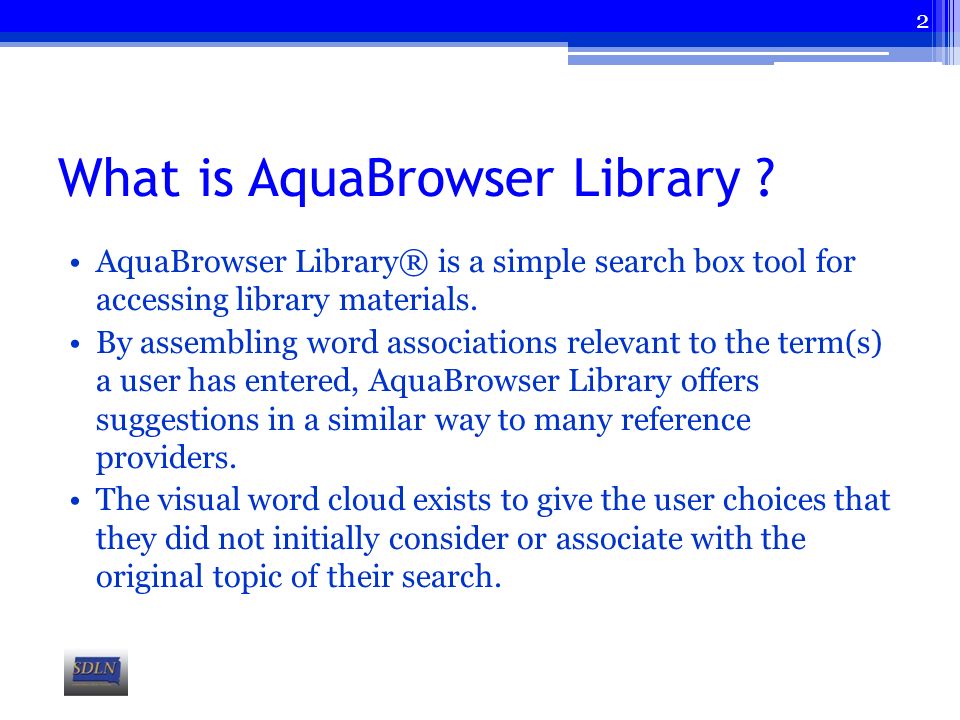 2

What is AquaBrowser Library ?

• AquaBrowser Library® is a simple search box tool for accessing library materials.
• By assembling word associations relevant to the term(s) a user has entered, AquaBrowser Library offers suggestions in a similar way to many reference providers.
• The visual word cloud exists to give the user choices that they did not initially consider or associate with the original topic of their search.

SDLN